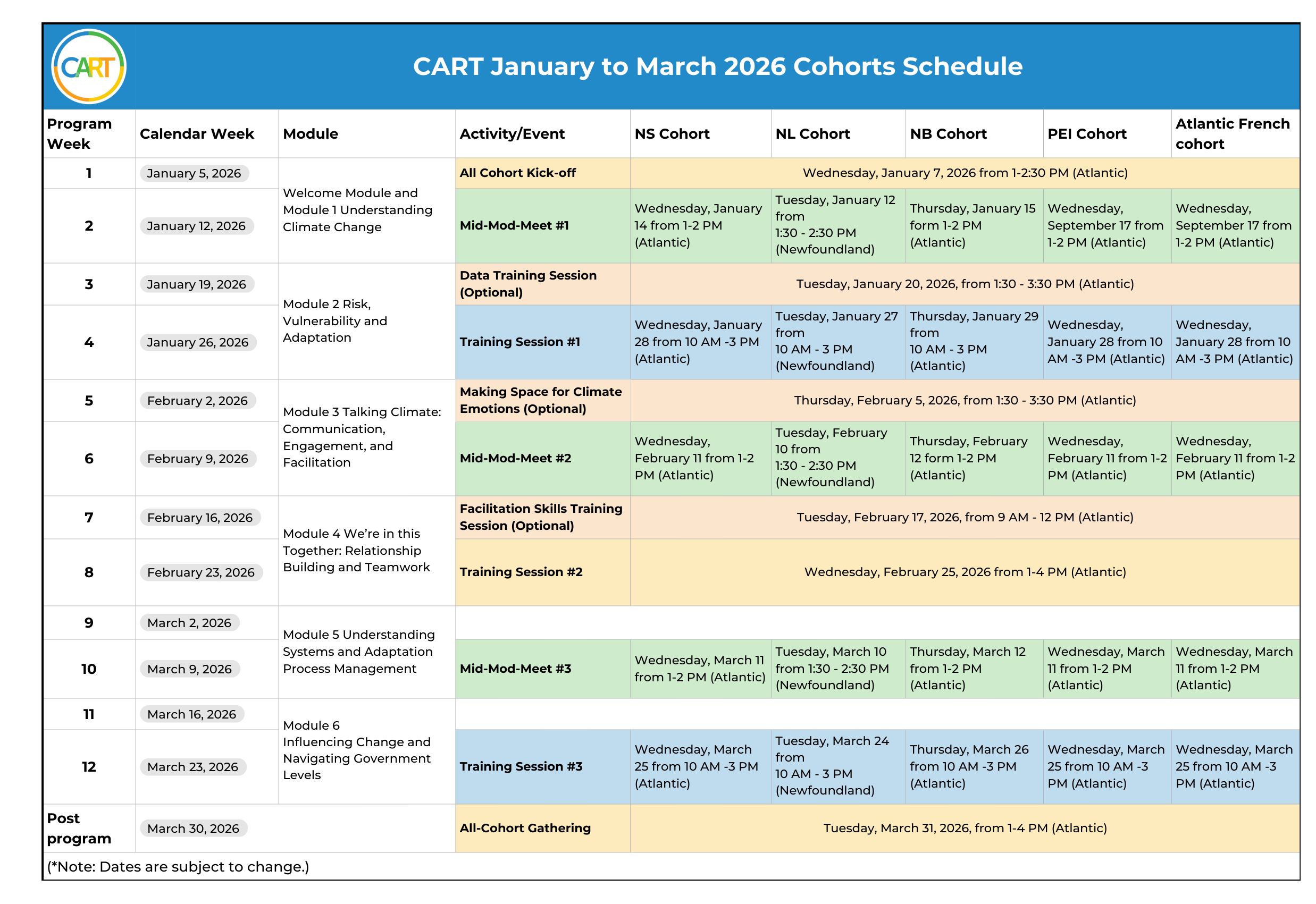 CART

CART January to March 2026 Cohorts Schedule

| Program Week | Calendar Week | Module | Activity/Event | NS Cohort | NL Cohort | NB Cohort | PEI Cohort | Atlantic French cohort |
|---|---|---|---|---|---|---|---|---|
| 1 | January 5, 2026 | Welcome Module and Module 1 Understanding Climate Change | All Cohort Kick-off | Wednesday, January 7, 2026 from 1-2:30 PM (Atlantic) | | | | |
| 2 | January 12, 2026 | | Mid-Mod-Meet #1 | Wednesday, January 14 from 1-2 PM (Atlantic) | Tuesday, January 12 from 1:30 - 2:30 PM (Newfoundland) | Thursday, January 15 form 1-2 PM (Atlantic) | Wednesday, September 17 from 1-2 PM (Atlantic) | Wednesday, September 17 from 1-2 PM (Atlantic) |
| 3 | January 19, 2026 | Module 2 Risk, Vulnerability and Adaptation | Data Training Session (Optional) | Tuesday, January 20, 2026, from 1:30 - 3:30 PM (Atlantic) | | | | |
| 4 | January 26, 2026 | | Training Session #1 | Wednesday, January 28 from 10 AM -3 PM (Atlantic) | Tuesday, January 27 from 10 AM - 3 PM (Newfoundland) | Thursday, January 29 from 10 AM - 3 PM (Atlantic) | Wednesday, January 28 from 10 AM -3 PM (Atlantic) | Wednesday, January 28 from 10 AM -3 PM (Atlantic) |
| 5 | February 2, 2026 | Module 3 Talking Climate: Communication, Engagement, and Facilitation | Making Space for Climate Emotions (Optional) | Thursday, February 5, 2026, from 1:30 - 3:30 PM (Atlantic) | | | | |
| 6 | February 9, 2026 | | Mid-Mod-Meet #2 | Wednesday, February 11 from 1-2 PM (Atlantic) | Tuesday, February 10 from 1:30 - 2:30 PM (Newfoundland) | Thursday, February 12 form 1-2 PM (Atlantic) | Wednesday, February 11 from 1-2 PM (Atlantic) | Wednesday, February 11 from 1-2 PM (Atlantic) |
| 7 | February 16, 2026 | Module 4 We're in this Together: Relationship Building and Teamwork | Facilitation Skills Training Session (Optional) | Tuesday, February 17, 2026, from 9 AM - 12 PM (Atlantic) | | | | |
| 8 | February 23, 2026 | | Training Session #2 | Wednesday, February 25, 2026 from 1-4 PM (Atlantic) | | | | |
| 9 | March 2, 2026 | Module 5 Understanding Systems and Adaptation Process Management | | | | | | |
| 10 | March 9, 2026 | | Mid-Mod-Meet #3 | Wednesday, March 11 from 1-2 PM (Atlantic) | Tuesday, March 10 from 1:30 - 2:30 PM (Newfoundland) | Thursday, March 12 from 1-2 PM (Atlantic) | Wednesday, March 11 from 1-2 PM (Atlantic) | Wednesday, March 11 from 1-2 PM (Atlantic) |
| 11 | March 16, 2026 | Module 6 Influencing Change and Navigating Government Levels | | | | | | |
| 12 | March 23, 2026 | | Training Session #3 | Wednesday, March 25 from 10 AM -3 PM (Atlantic) | Tuesday, March 24 from 10 AM - 3 PM (Newfoundland) | Thursday, March 26 from 10 AM -3 PM (Atlantic) | Wednesday, March 25 from 10 AM -3 PM (Atlantic) | Wednesday, March 25 from 10 AM -3 PM (Atlantic) |
| Post program | March 30, 2026 | | All-Cohort Gathering | Tuesday, March 31, 2026, from 1-4 PM (Atlantic) | | | | |

(*Note: Dates are subject to change.)